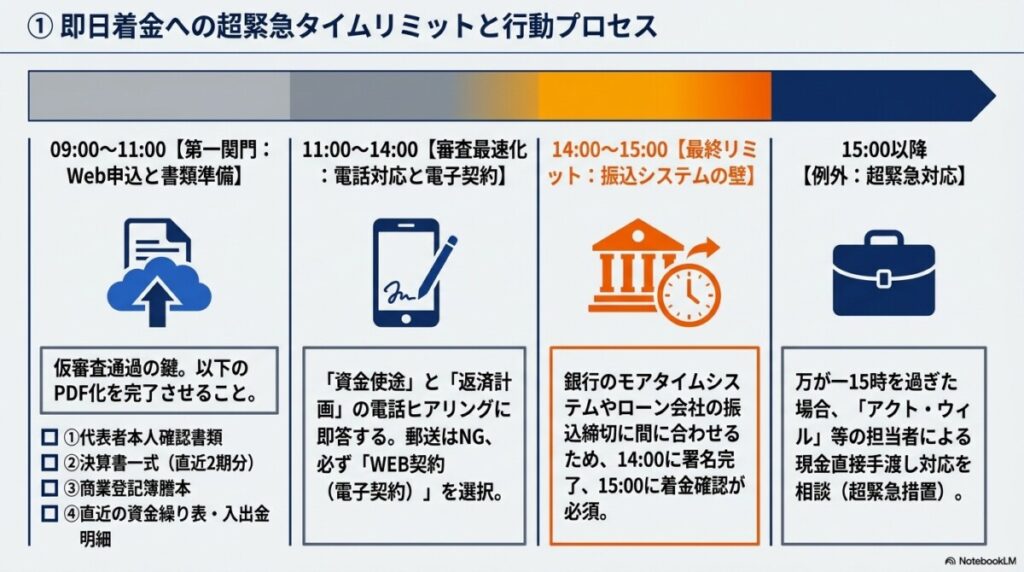 ① 即日着金への超緊急タイムリミットと行動プロセス

09:00～11:00【第一関門：Web申込と書類準備】

仮審査通過の鍵。以下のPDF化を完了させること。

☐ ①代表者本人確認書類
☐ ②決算書一式（直近2期分）
☐ ③商業登記簿謄本
☐ ④直近の資金繰り表・入出金明細

11:00～14:00【審査最速化：電話対応と電子契約】

「資金使途」と「返済計画」の電話ヒアリングに即答する。郵送はNG、必ず「WEB契約（電子契約）」を選択。

14:00～15:00【最終リミット：振込システムの壁】

銀行のモアタイムシステムやローン会社の振込締切に間に合わせるため、14:00に署名完了、15:00に着金確認が必須。

15:00以降【例外：超緊急対応】

万が一15時を過ぎた場合、「アクト・ウィル」等の担当者による現金直接手渡し対応を相談（超緊急措置）。

NotebookLM